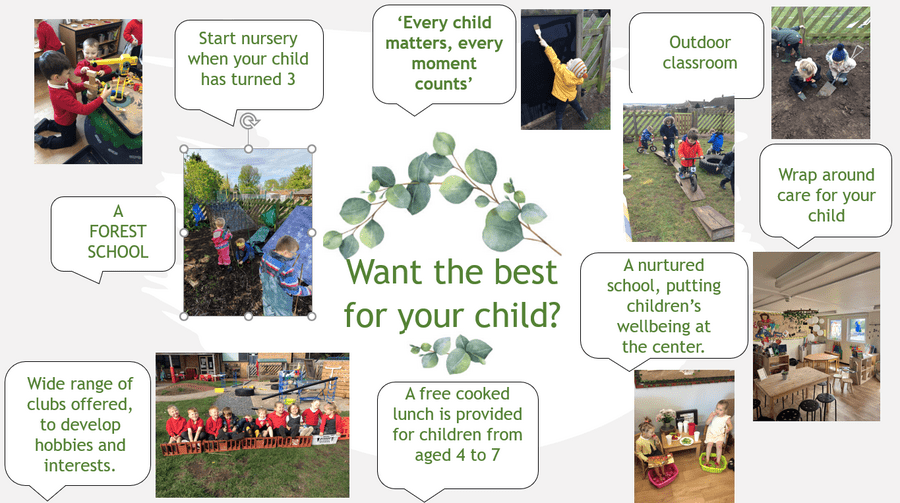 Start nursery when your child has turned 3

'Every child matters, every moment counts'

Outdoor classroom

Wrap around care for your child

A FOREST SCHOOL

Want the best for your child?

A nurtured school, putting children's wellbeing at the center.

Wide range of clubs offered, to develop hobbies and interests.

A free cooked lunch is provided for children from aged 4 to 7